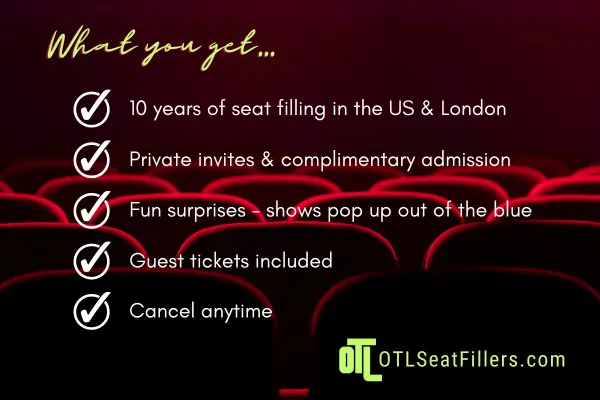 What you get...

10 years of seat filling in the US & London

Private invites & complimentary admission

Fun surprises - shows pop up out of the blue

Guest tickets included

Cancel anytime

OTL OTLSeatFillers.com